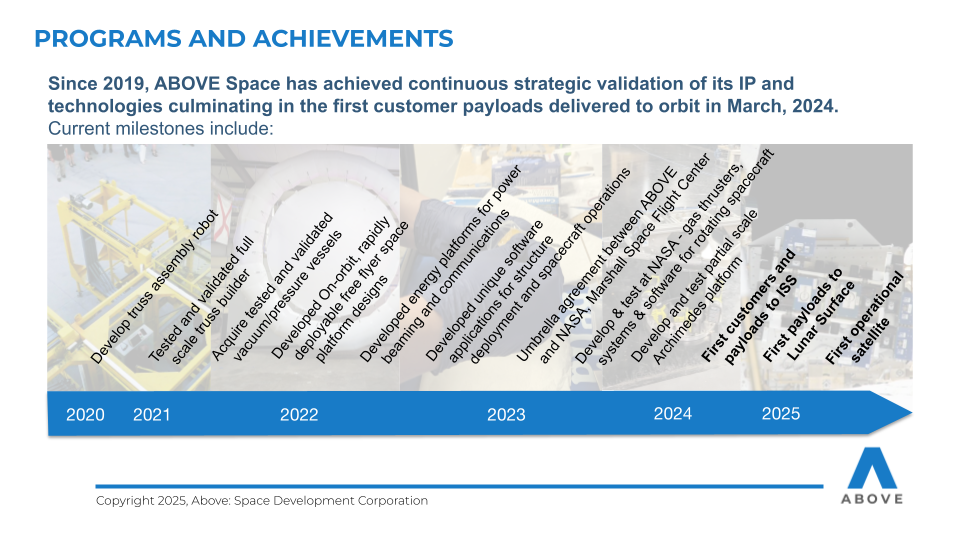 PROGRAMS AND ACHIEVEMENTS

Since 2019, ABOVE Space has achieved continuous strategic validation of its IP and technologies culminating in the first customer payloads delivered to orbit in March, 2024. Current milestones include:

Develop truss assembly robot

Tested and validated full scale truss builder

Acquire tested and validated vacuum/pressure vessels

Developed On-orbit, rapidly deployable free flyer space platform designs

Developed energy platforms for power beaming and communications

Developed unique software applications for structure deployment and spacecraft operations

Umbrella agreement between ABOVE and NASA, Marshall Space Flight Center

Develop & test at NASA - gas thrusters, systems & software for rotating spacecraft

Develop and test partial scale Archimedes platform

First customers and payloads to ISS

First payloads to Lunar Surface

First operational satellite

2020 2021 2022 2023 2024 2025

Copyright 2025, Above: Space Development Corporation

ABOVE